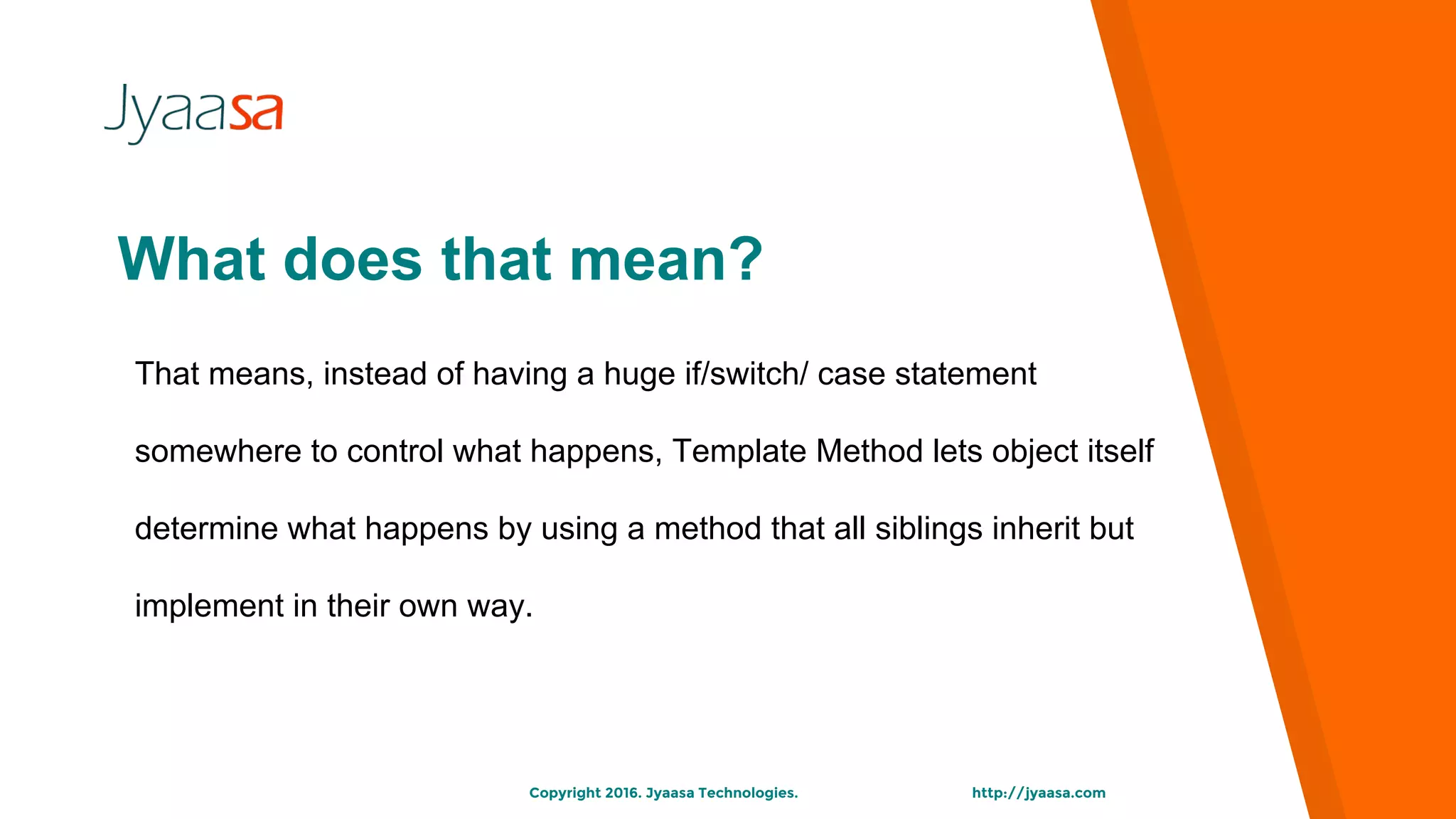 Jyaasa

What does that mean?

That means, instead of having a huge if/switch/ case statement somewhere to control what happens, Template Method lets object itself determine what happens by using a method that all siblings inherit but implement in their own way.

Copyright 2016. Jyaasa Technologies.

http://jyaasa.com